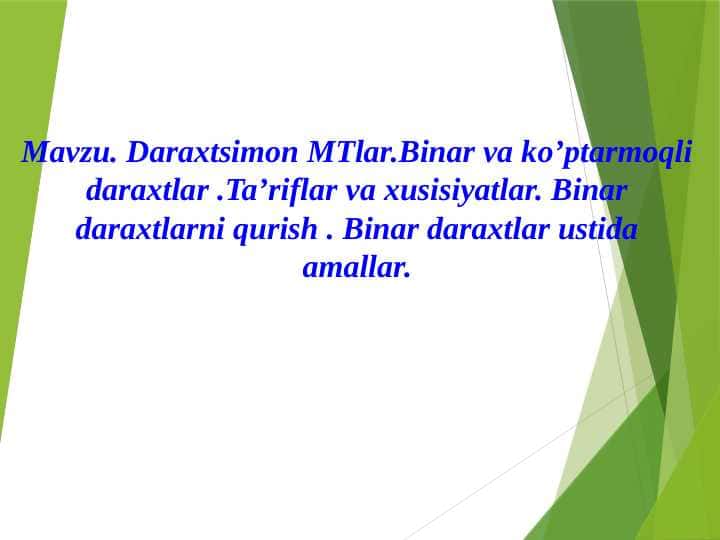 Mavzu. Daraxtsimon MTlar.Binar va ko’ptarmoqli daraxtlar .Ta’riflar va xusisiyatlar. Binar daraxtlarni qurish . Binar daraxtlar ustida amallar.